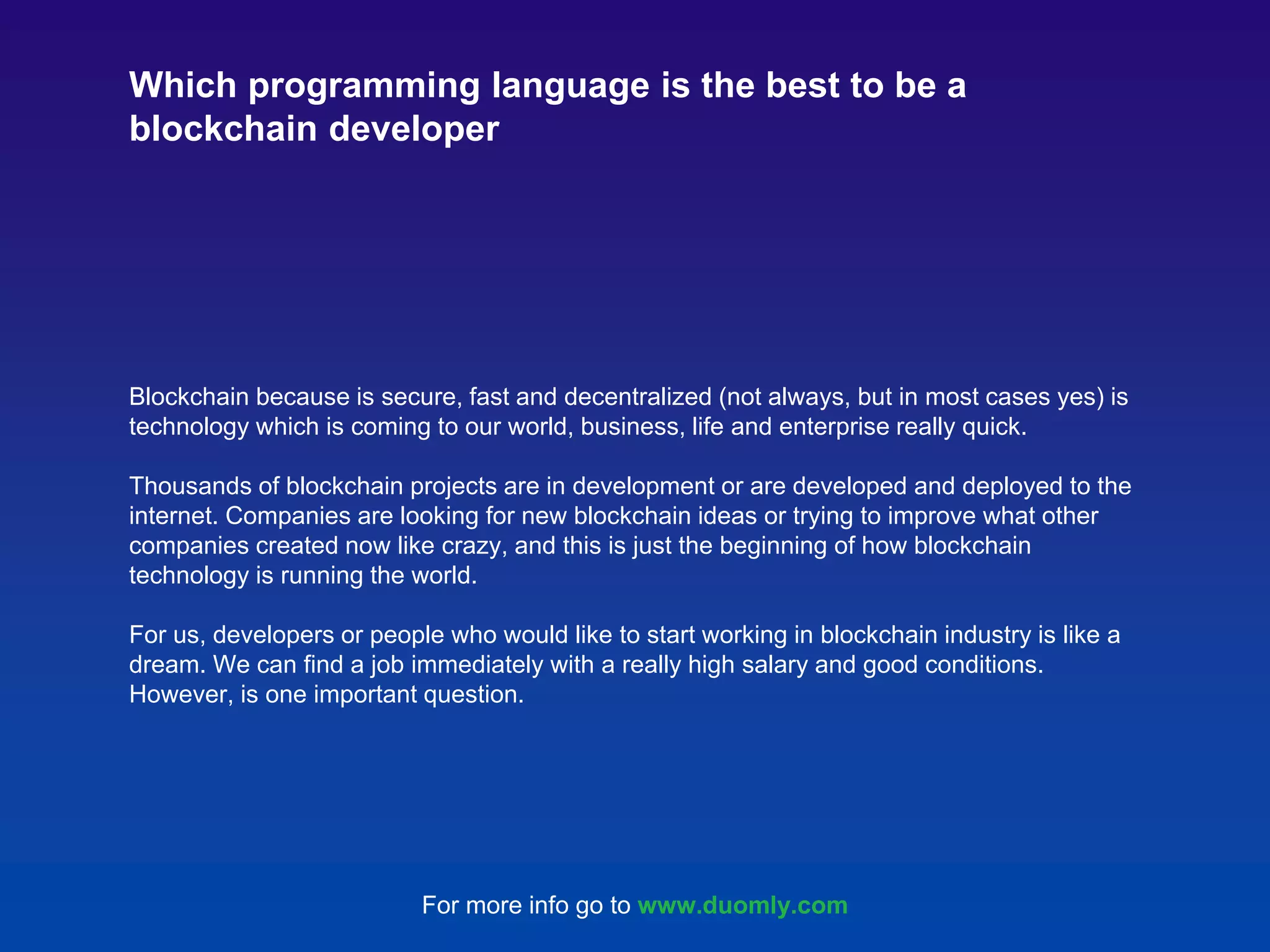 Which programming language is the best to be a blockchain developer

Blockchain because is secure, fast and decentralized (not always, but in most cases yes) is technology which is coming to our world, business, life and enterprise really quick.

Thousands of blockchain projects are in development or are developed and deployed to the internet. Companies are looking for new blockchain ideas or trying to improve what other companies created now like crazy, and this is just the beginning of how blockchain technology is running the world.

For us, developers or people who would like to start working in blockchain industry is like a dream. We can find a job immediately with a really high salary and good conditions. However, is one important question.

For more info go to www.duomly.com